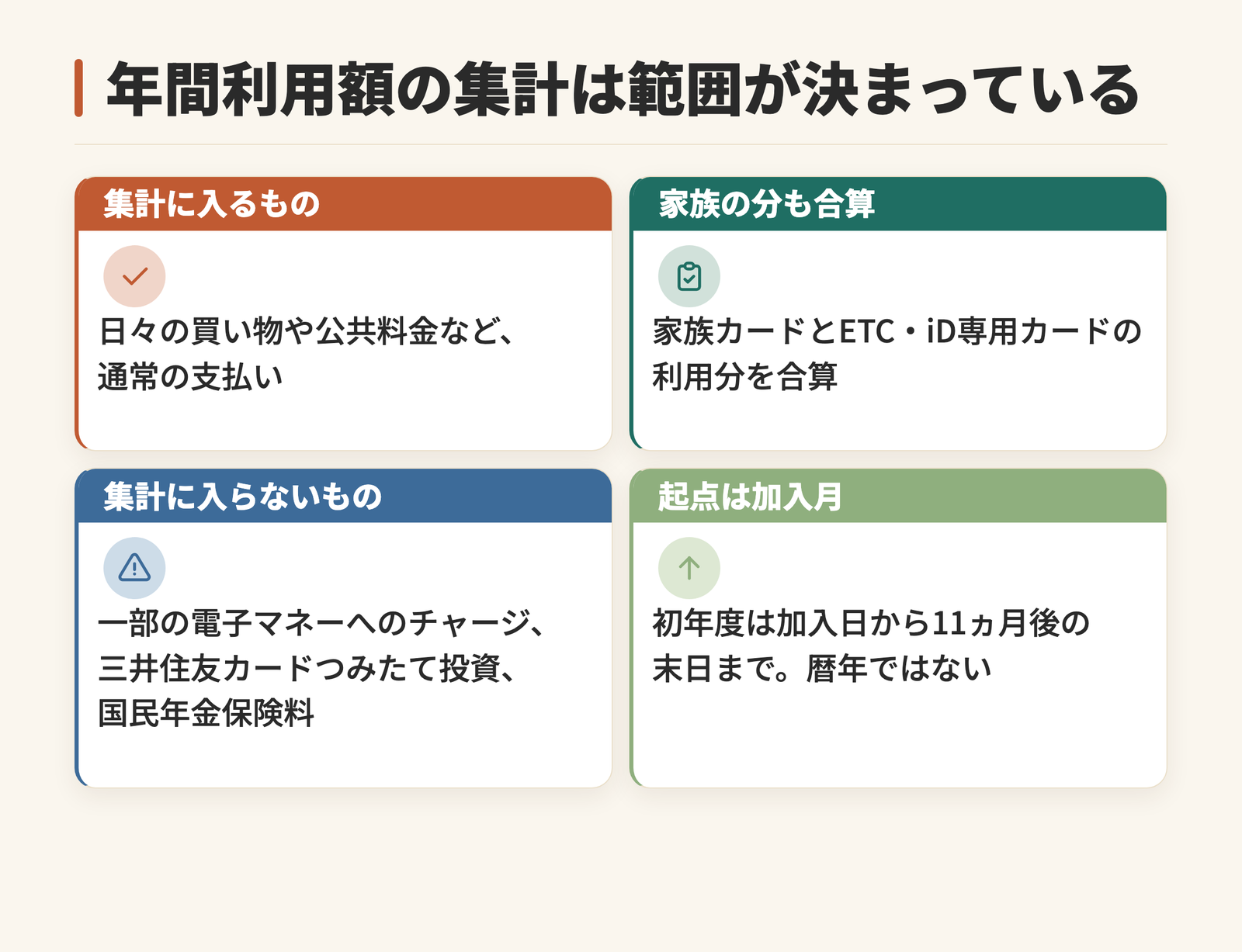 年間利用額の集計は範囲が決まっている

集計に入るもの

日々の買い物や公共料金など、通常の支払い

家族の分も合算

家族カードとETC・iD専用カードの利用分を合算

集計に入らないもの

一部の電子マネーへのチャージ、三井住友カードつみたて投資、国民年金保険料

起点は加入月

初年度は加入日から11ヵ月後の末日まで。暦年ではない